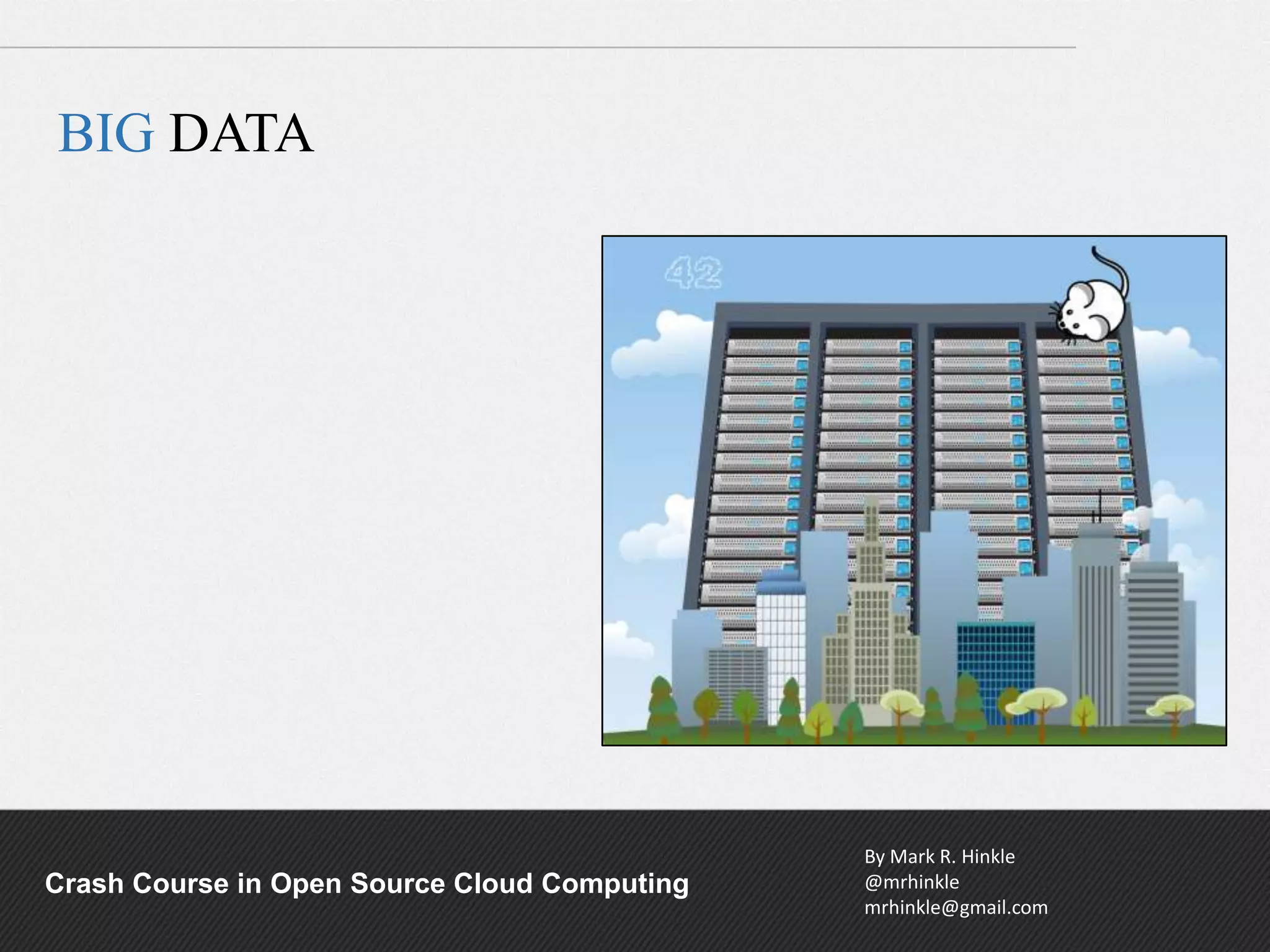 BIG DATA

42

Crash Course in Open Source Cloud Computing

By Mark R. Hinkle
@mrhinkle
mrhinkle@gmail.com